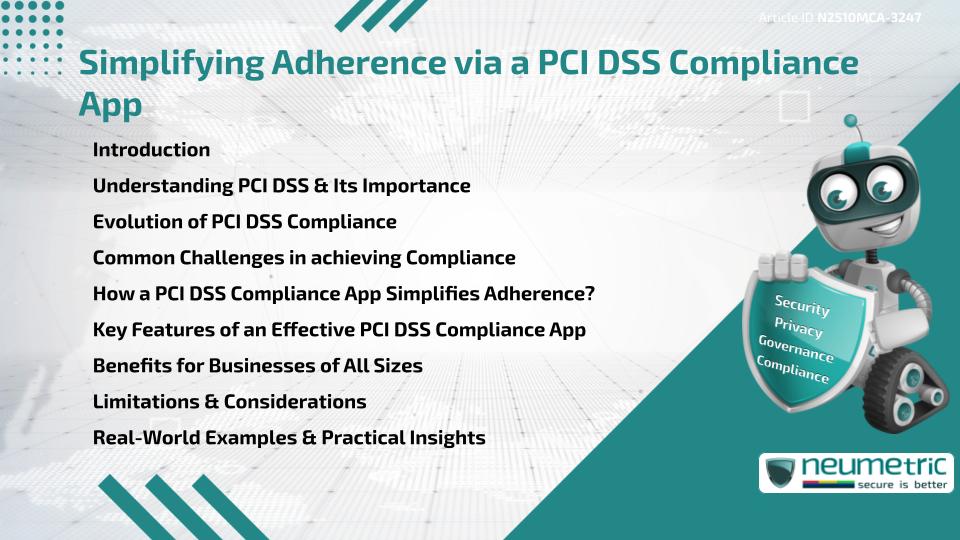 Article ID N2510MCA-3247

Simplifying Adherence via a PCI DSS Compliance App

Introduction

Understanding PCI DSS & Its Importance

Evolution of PCI DSS Compliance

Common Challenges in achieving Compliance

How a PCI DSS Compliance App Simplifies Adherence?

Key Features of an Effective PCI DSS Compliance App

Benefits for Businesses of All Sizes

Limitations & Considerations

Real-World Examples & Practical Insights

Security
Privacy
Governance
Compliance

neumetric
secure is better